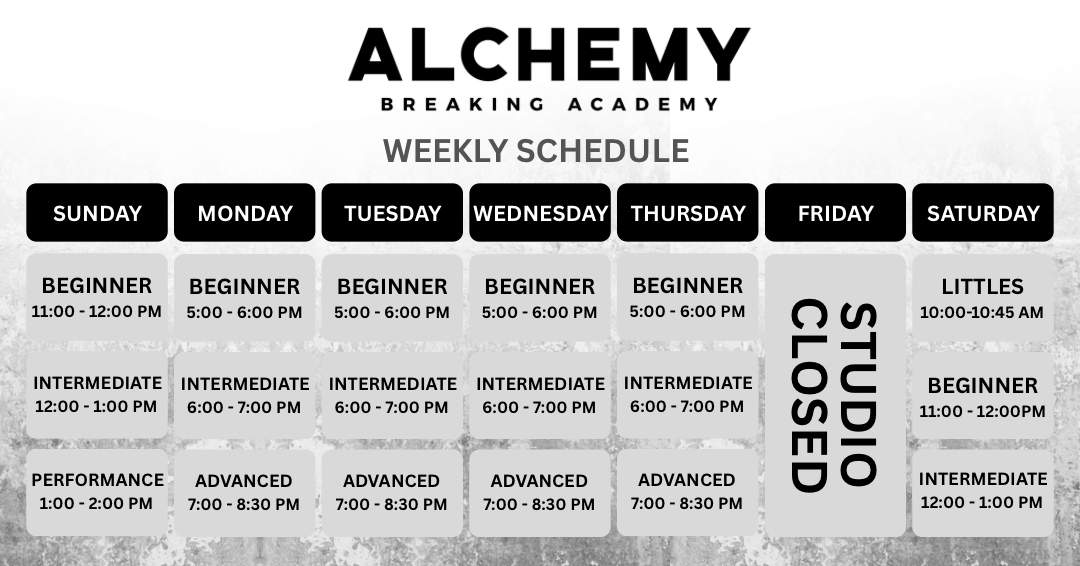 ALCHEMY
BREAKING ACADEMY

WEEKLY SCHEDULE

| SUNDAY | MONDAY | TUESDAY | WEDNESDAY | THURSDAY | FRIDAY | SATURDAY |
|---|---|---|---|---|---|---|
| BEGINNER 11:00 - 12:00 PM | BEGINNER 5:00 - 6:00 PM | BEGINNER 5:00 - 6:00 PM | BEGINNER 5:00 - 6:00 PM | BEGINNER 5:00 - 6:00 PM | STUDIO CLOSED | LITTLES 10:00-10:45 AM |
| INTERMEDIATE 12:00 - 1:00 PM | INTERMEDIATE 6:00 - 7:00 PM | INTERMEDIATE 6:00 - 7:00 PM | INTERMEDIATE 6:00 - 7:00 PM | INTERMEDIATE 6:00 - 7:00 PM | | BEGINNER 11:00 - 12:00PM |
| PERFORMANCE 1:00 - 2:00 PM | ADVANCED 7:00 - 8:30 PM | ADVANCED 7:00 - 8:30 PM | ADVANCED 7:00 - 8:30 PM | ADVANCED 7:00 - 8:30 PM | | INTERMEDIATE 12:00 - 1:00 PM |